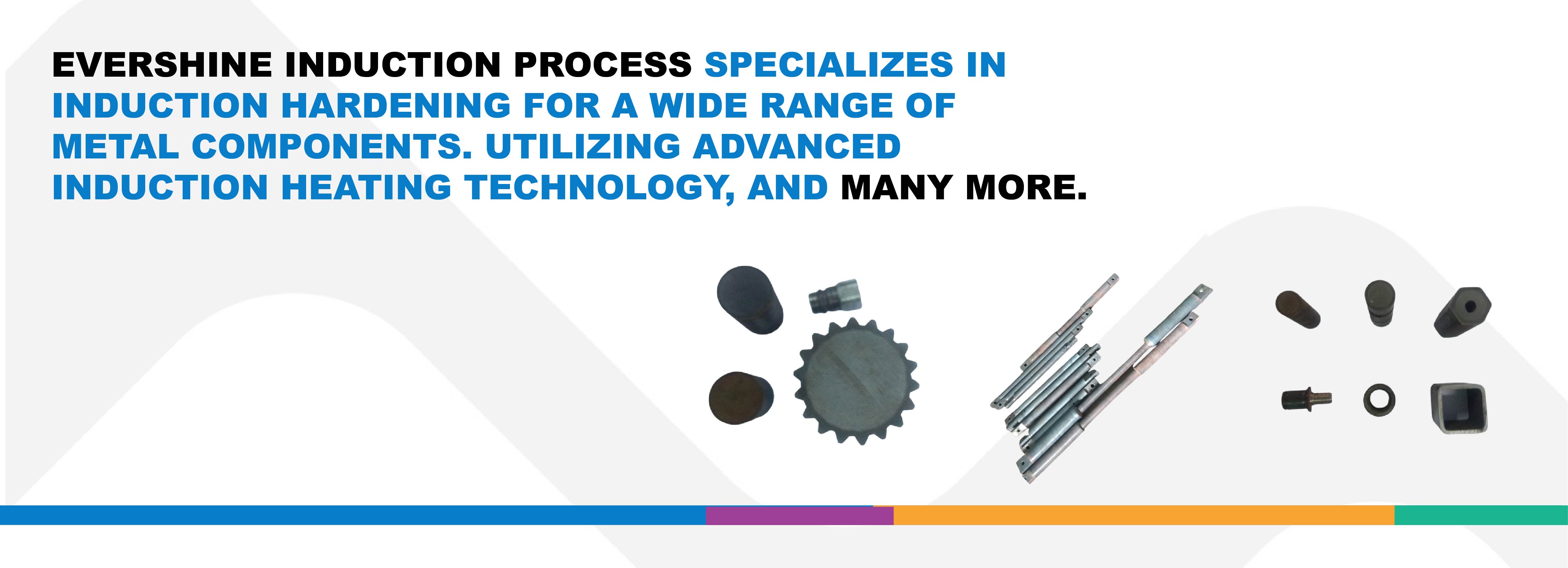 EVERSHINE INDUCTION PROCESS SPECIALIZES IN INDUCTION HARDENING FOR A WIDE RANGE OF METAL COMPONENTS. UTILIZING ADVANCED INDUCTION HEATING TECHNOLOGY, AND MANY MORE.